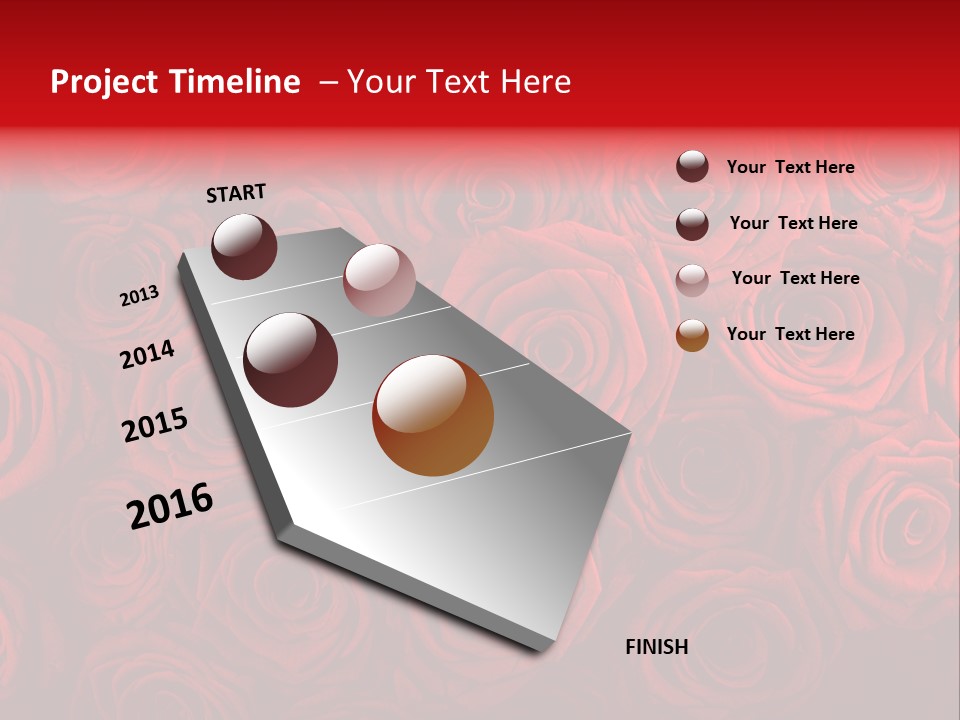 Project Timeline – Your Text Here

START

2013

2014

2015

2016

FINISH

Your Text Here

Your Text Here

Your Text Here

Your Text Here